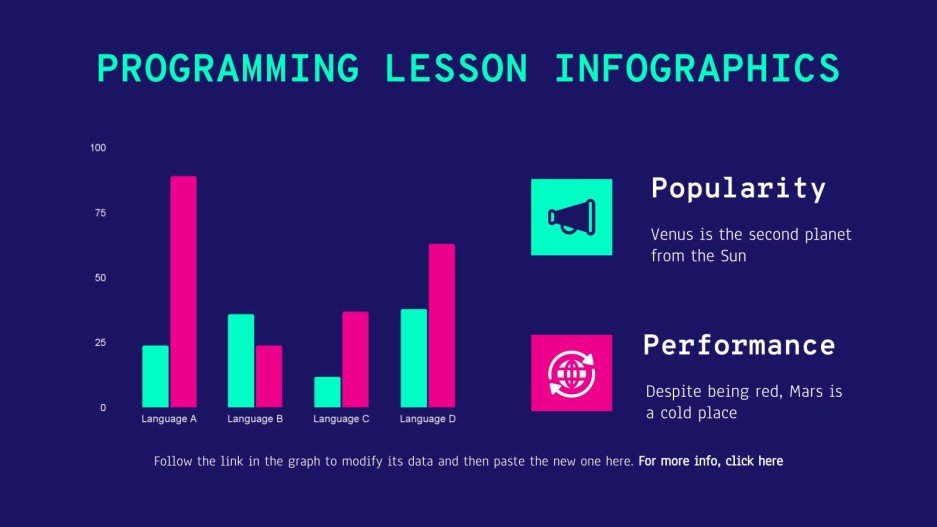 PROGRAMMING LESSON INFOGRAPHICS

100
75
50
25
0

Language A
Language B
Language C
Language D

Popularity

Venus is the second planet from the Sun

Performance

Despite being red, Mars is a cold place

Follow the link in the graph to modify its data and then paste the new one here. For more info, click here